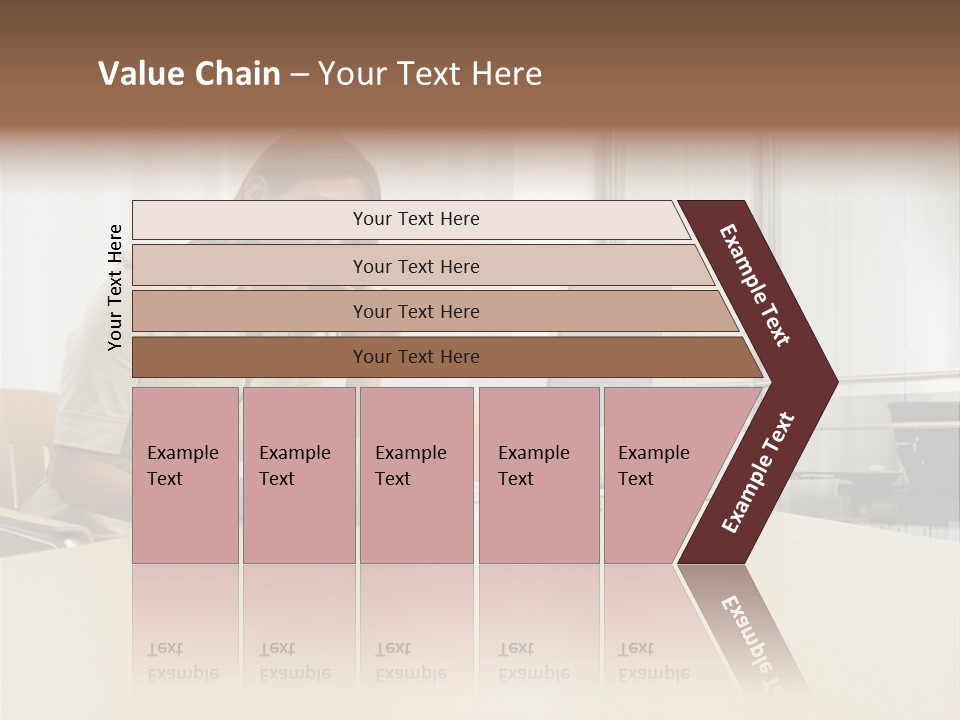 Value Chain – Your Text Here

Your Text Here

Your Text Here

Your Text Here

Your Text Here

Your Text Here

Example Text

Example Text

Example Text

Example Text

Example Text

Example Text

Example Text